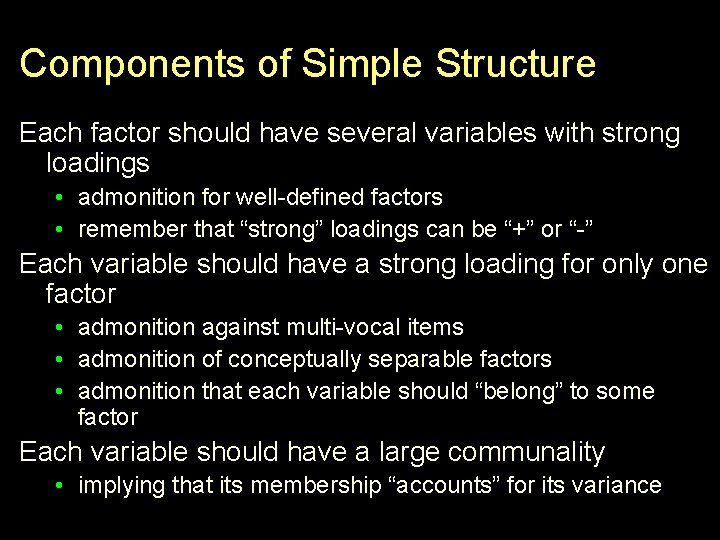 Components of Simple Structure

Each factor should have several variables with strong loadings

• admonition for well-defined factors
• remember that “strong” loadings can be “+” or “-”

Each variable should have a strong loading for only one factor

• admonition against multi-vocal items
• admonition of conceptually separable factors
• admonition that each variable should “belong” to some factor

Each variable should have a large communality

• implying that its membership “accounts” for its variance